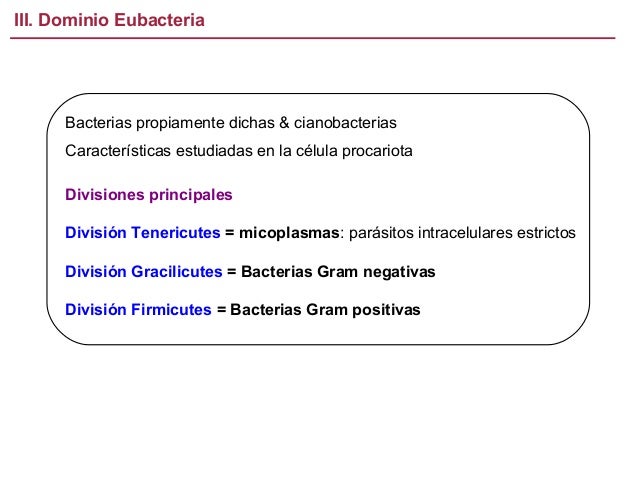 III. Dominio Eubacteria

Bacterias propiamente dichas & cianobacterias

Características estudiadas en la célula procariota

Divisiones principales

División Tenericutes = micoplasmas: parásitos intracelulares estrictos

División Gracilicutes = Bacterias Gram negativas

División Firmicutes = Bacterias Gram positivas